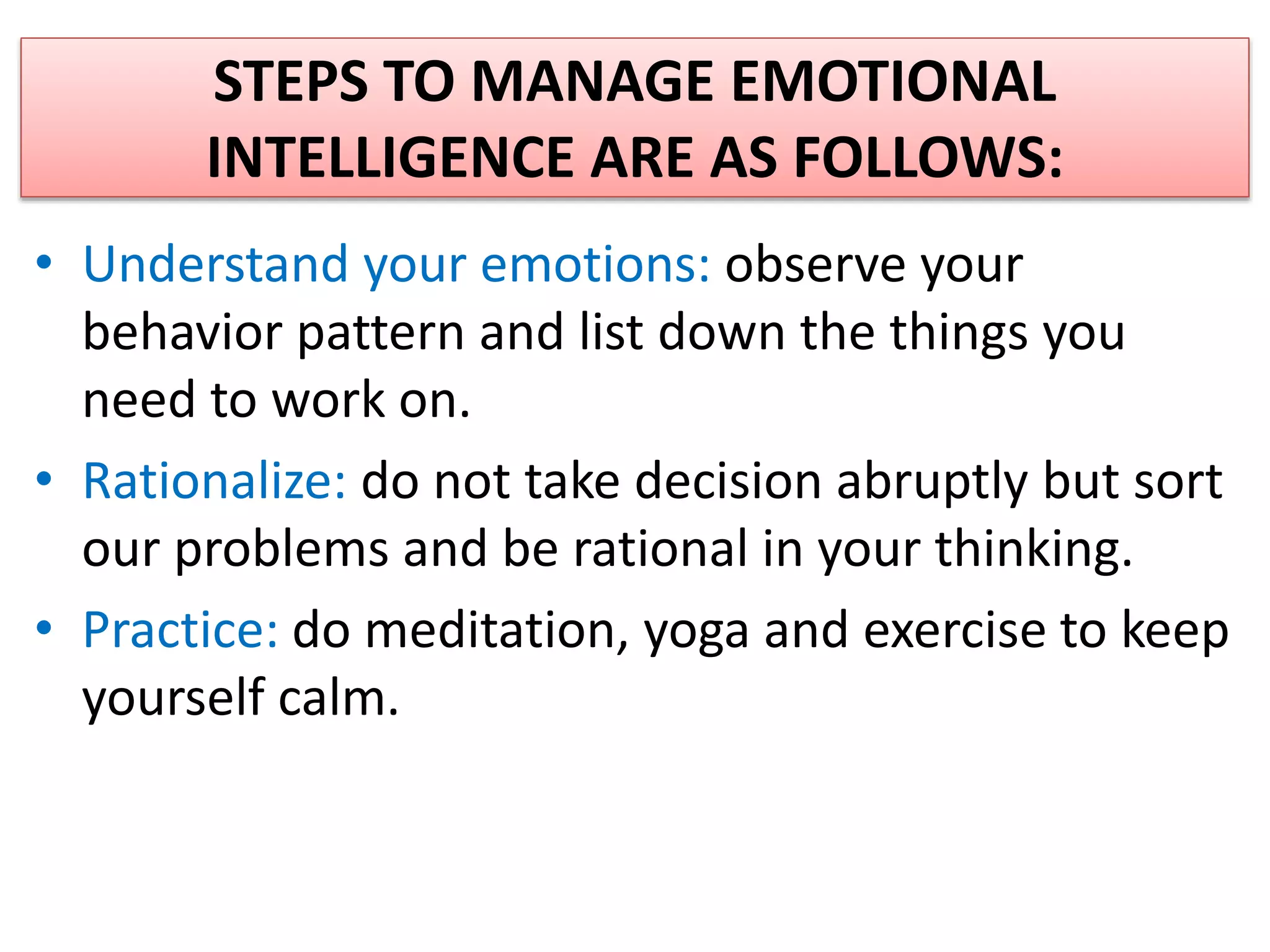 STEPS TO MANAGE EMOTIONAL INTELLIGENCE ARE AS FOLLOWS:

• Understand your emotions: observe your behavior pattern and list down the things you need to work on.

• Rationalize: do not take decision abruptly but sort our problems and be rational in your thinking.

• Practice: do meditation, yoga and exercise to keep yourself calm.